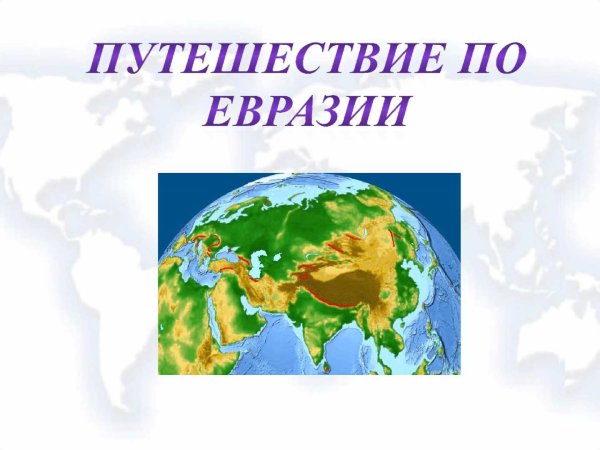 ПУТЕШЕСТВИЕ ПО ЕВРАЗИИ